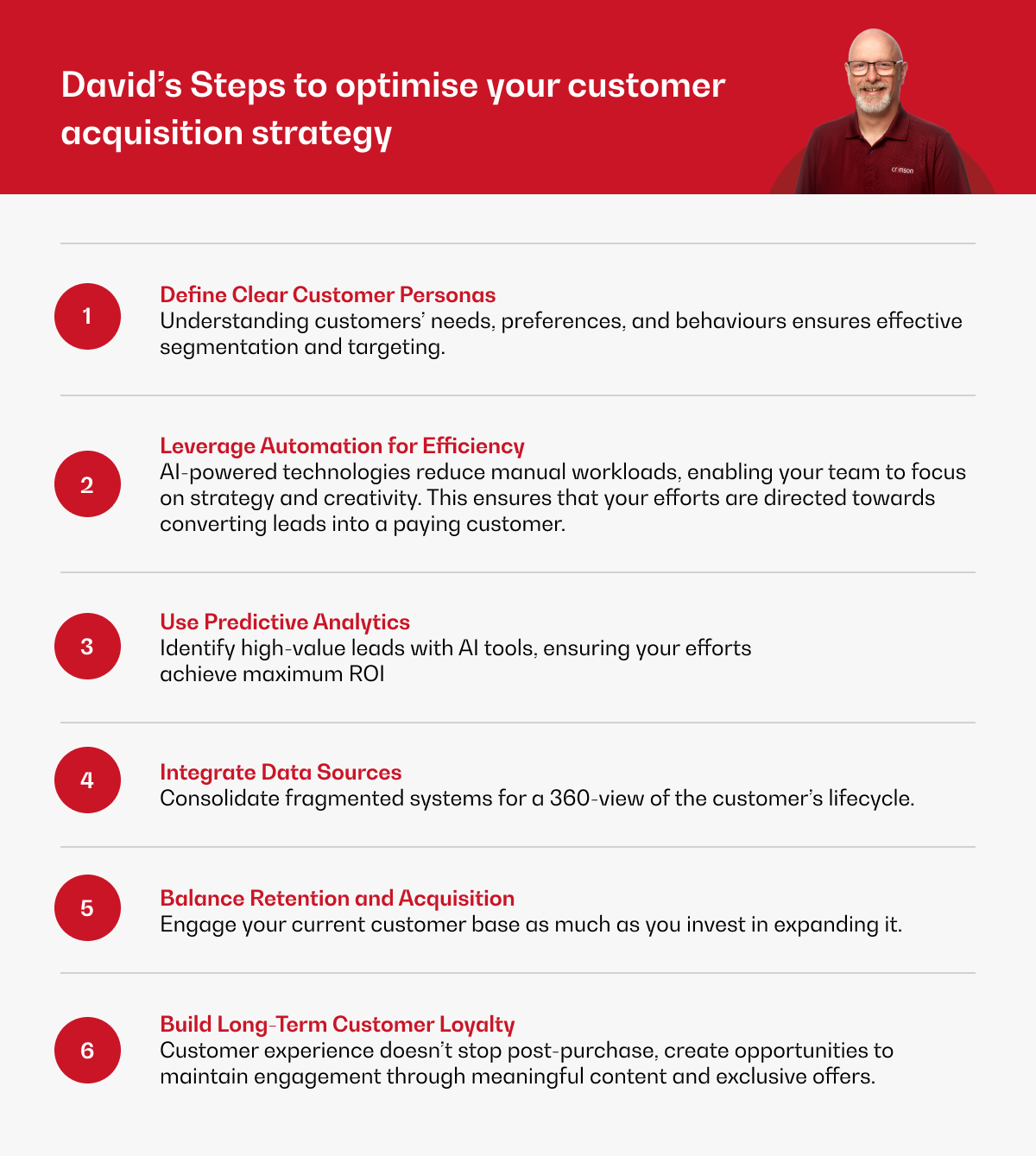 David's Steps to optimise your customer acquisition strategy

crimson

1
Define Clear Customer Personas
Understanding customers' needs, preferences, and behaviours ensures effective segmentation and targeting.

2
Leverage Automation for Efficiency
AI-powered technologies reduce manual workloads, enabling your team to focus on strategy and creativity. This ensures that your efforts are directed towards converting leads into a paying customer.

3
Use Predictive Analytics
Identify high-value leads with AI tools, ensuring your efforts achieve maximum ROI

4
Integrate Data Sources
Consolidate fragmented systems for a 360-view of the customer's lifecycle.

5
Balance Retention and Acquisition
Engage your current customer base as much as you invest in expanding it.

6
Build Long-Term Customer Loyalty
Customer experience doesn't stop post-purchase, create opportunities to maintain engagement through meaningful content and exclusive offers.